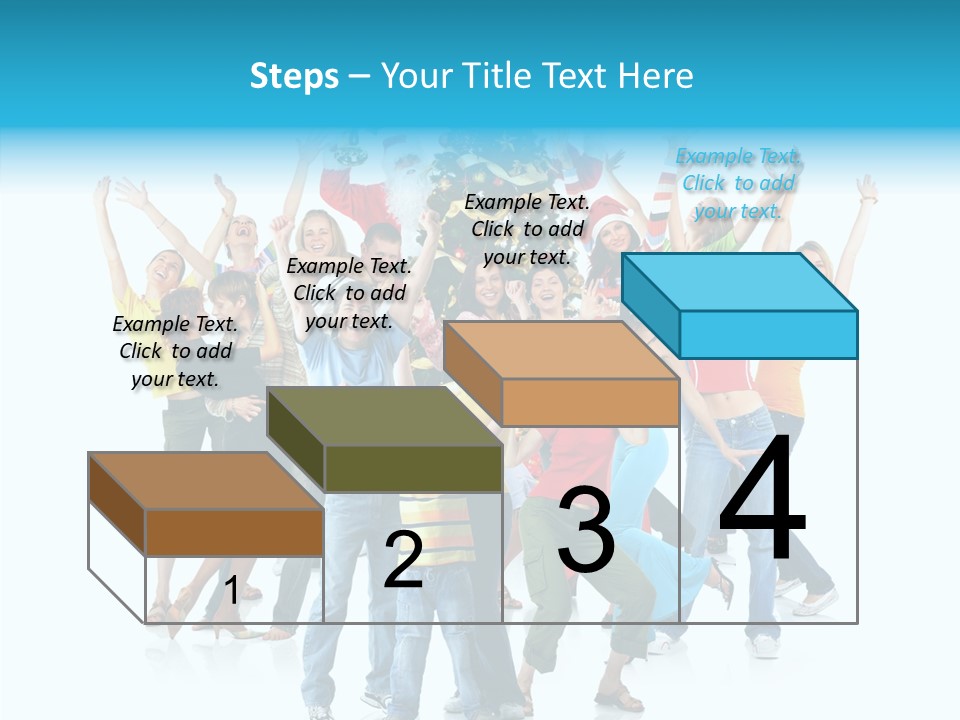 Steps – Your Title Text Here

Example Text. Click to add your text.

Example Text. Click to add your text.

Example Text. Click to add your text.

Example Text. Click to add your text.

1

2

3

4